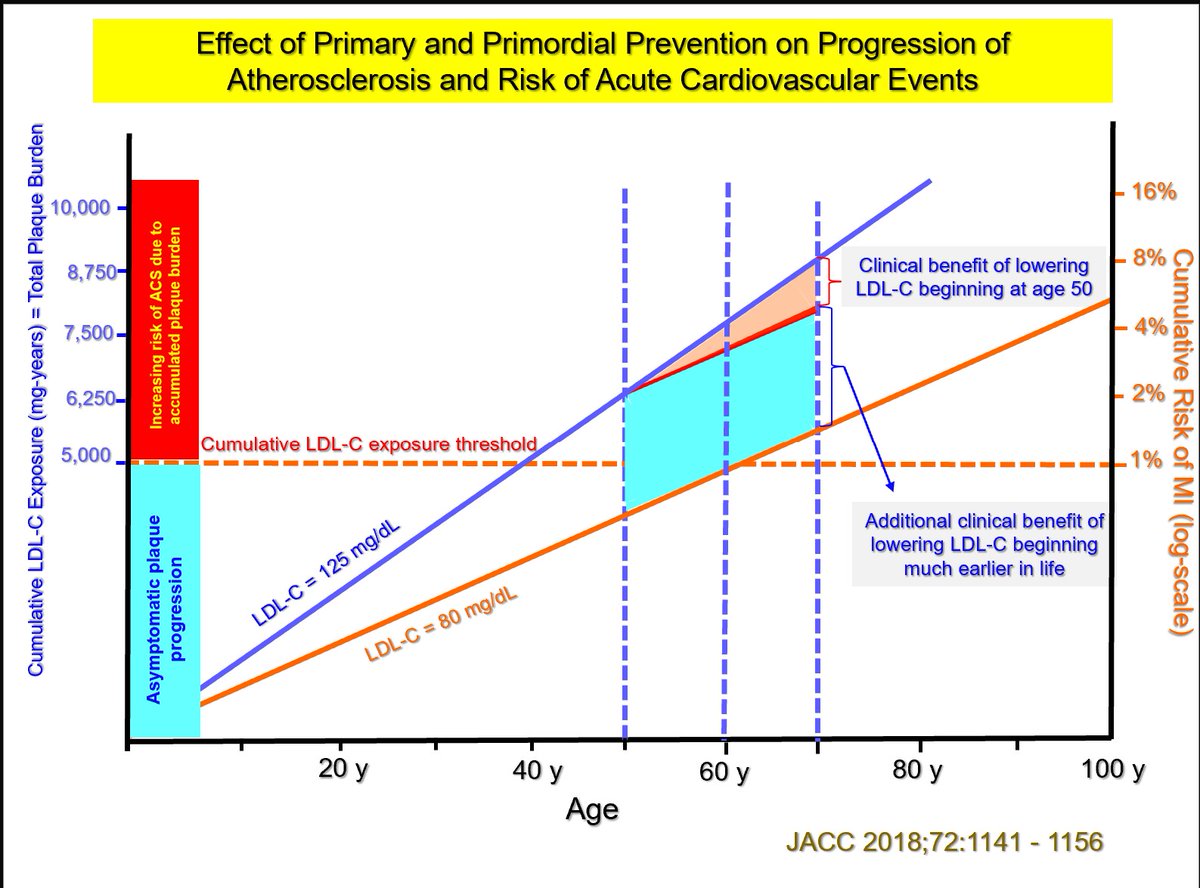 Effect of Primary and Primordial Prevention on Progression of Atherosclerosis and Risk of Acute Cardiovascular Events

Cumulative LDL-C Exposure (mg-years) = Total Plaque Burden

10,000
8,750
7,500
6,250
5,000

Increasing risk of ACS due to accumulated plaque burden

Asymptomatic plaque progression

Cumulative LDL-C exposure threshold

LDL-C = 125 mg/dL

LDL-C = 80 mg/dL

Clinical benefit of lowering LDL-C beginning at age 50

Additional clinical benefit of lowering LDL-C beginning much earlier in life

16%
8%
4%
2%
1%

Cumulative Risk of MI (log-scale)

20 y
40 y
60 y
80 y
100 y

Age

JACC 2018;72:1141 - 1156